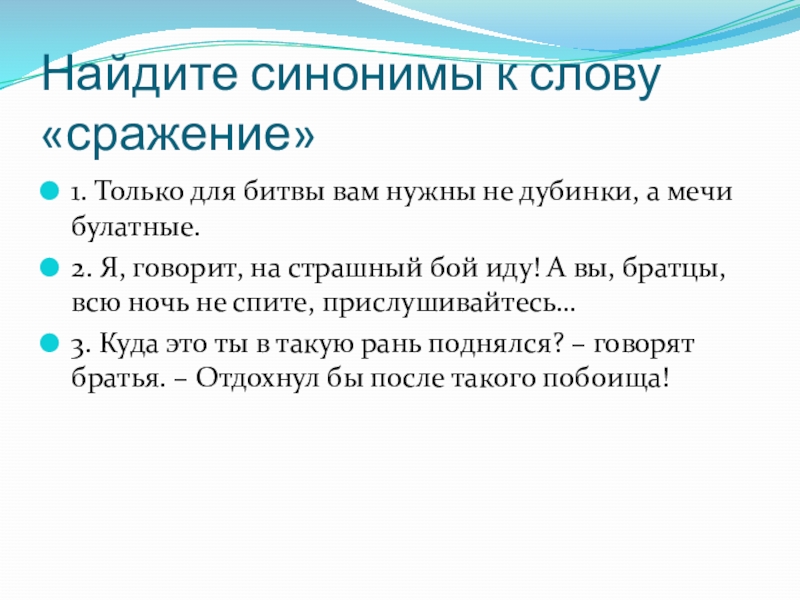 Найдите синонимы к слову «сражение»

1. Только для битвы вам нужны не дубинки, а мечи булатные.

2. Я, говорит, на страшный бой иду! А вы, братцы, всю ночь не спите, прислушивайтесь…

3. Куда это ты в такую рань поднялся? – говорят братья. – Отдохнул бы после такого побоища!